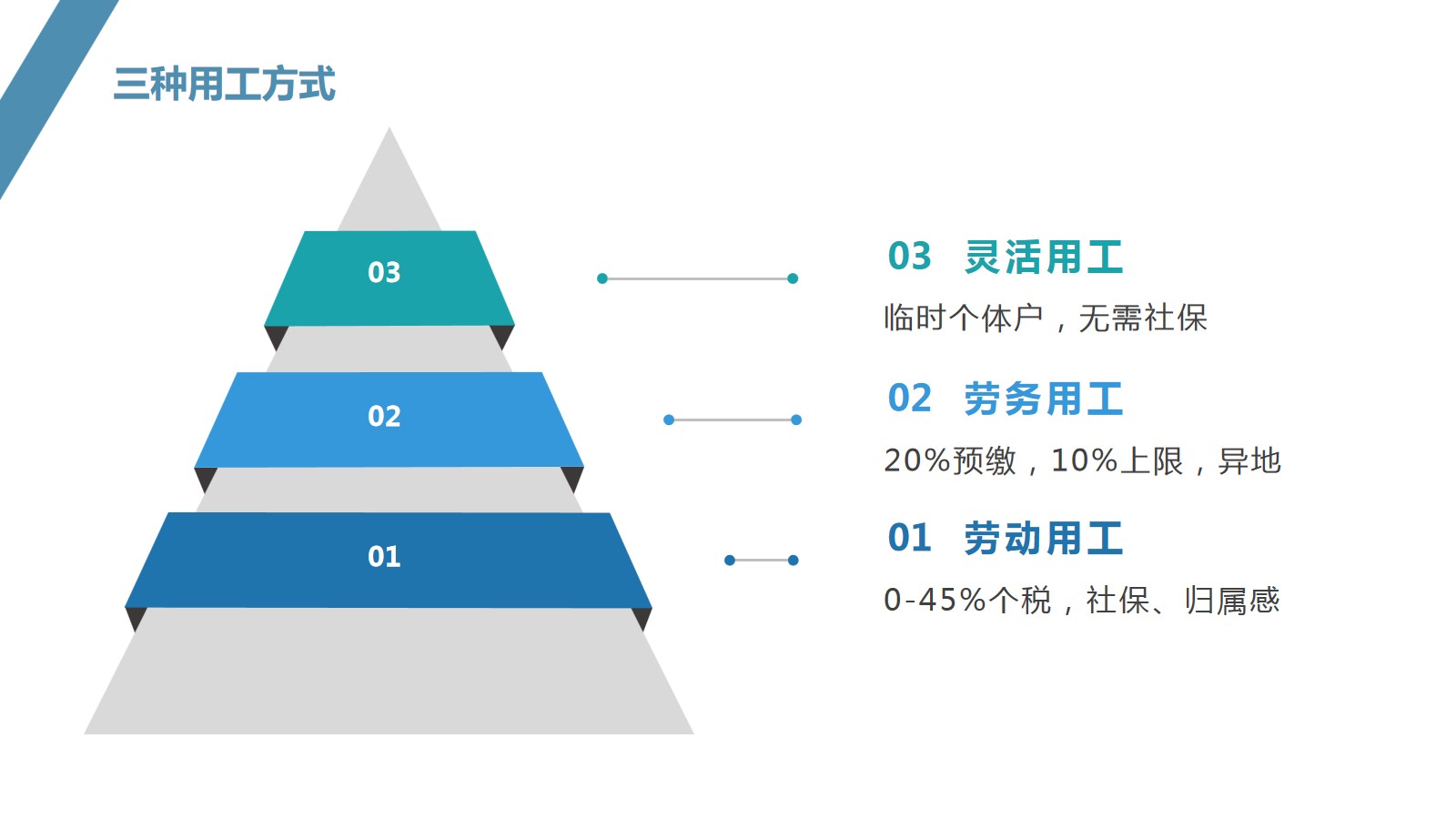 三种用工方式

03

02

01

03 灵活用工

临时个体户，无需社保

02 劳务用工

20%预缴，10%上限，异地

01 劳动用工

0-45%个税，社保、归属感